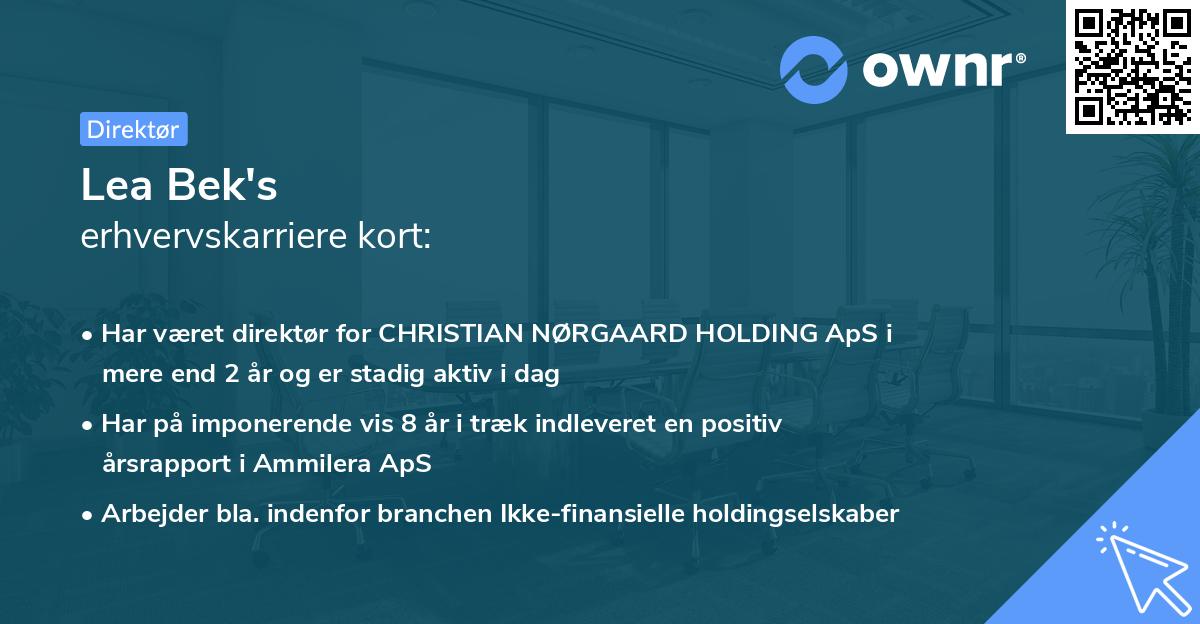 ownr®

Direktør

Lea Bek's
erhvervskarriere kort:

• Har været direktør for CHRISTIAN NØRGAARD HOLDING ApS i mere end 2 år og er stadig aktiv i dag

• Har på imponerende vis 8 år i træk indleveret en positiv årsrapport i Ammilera ApS

• Arbejder bla. indenfor branchen Ikke-finansielle holdingselskaber